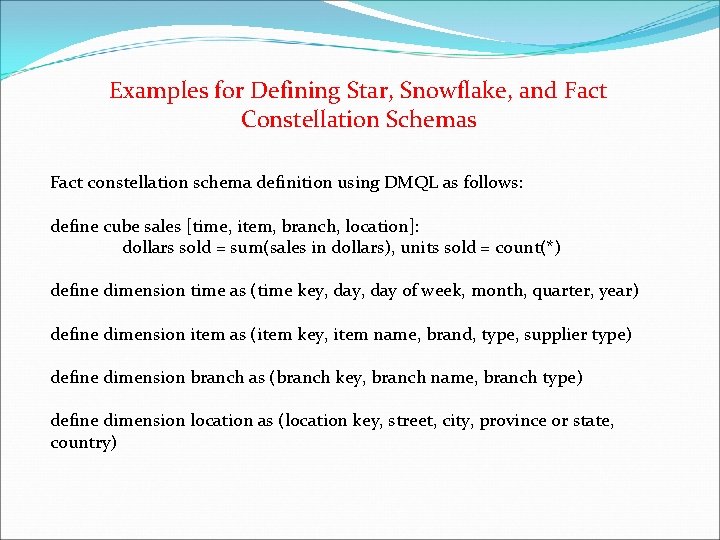 Examples for Defining Star, Snowflake, and Fact Constellation Schemas

Fact constellation schema definition using DMQL as follows:

define cube sales [time, item, branch, location]:
dollars sold = sum(sales in dollars), units sold = count(*)

define dimension time as (time key, day, day of week, month, quarter, year)

define dimension item as (item key, item name, brand, type, supplier type)

define dimension branch as (branch key, branch name, branch type)

define dimension location as (location key, street, city, province or state, country)